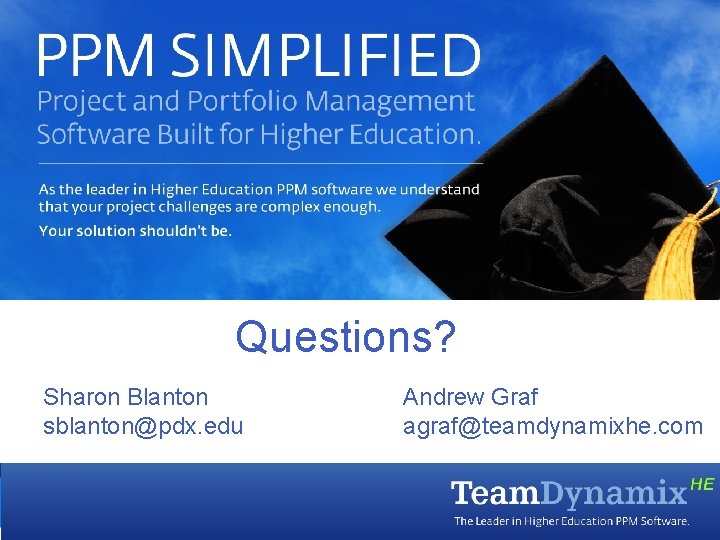 PPM SIMPLIFIED
Project and Portfolio Management Software Built for Higher Education.

As the leader in Higher Education PPM software we understand that your project challenges are complex enough.

Your solution shouldn't be.

Questions?

Sharon Blanton
sblanton@pdx.edu

Andrew Graf
agraf@teamdynamixhe.com

TeamDynamix HE
The Leader in Higher Education PPM Software.